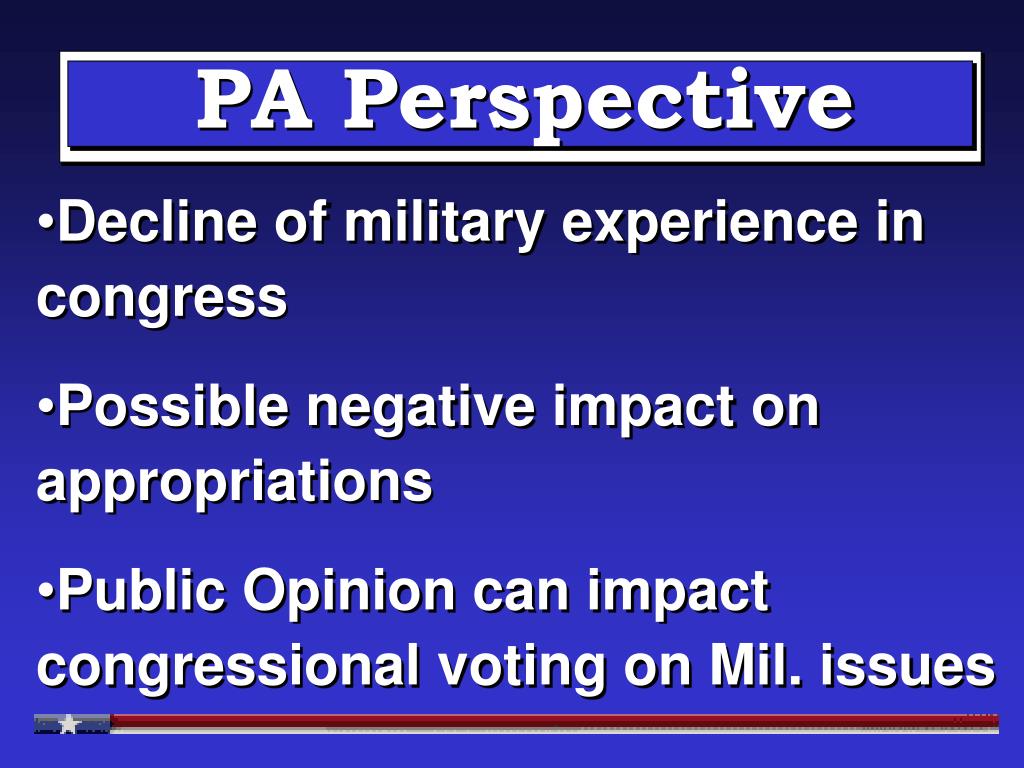 PA Perspective

•Decline of military experience in congress

•Possible negative impact on appropriations

•Public Opinion can impact congressional voting on Mil. issues